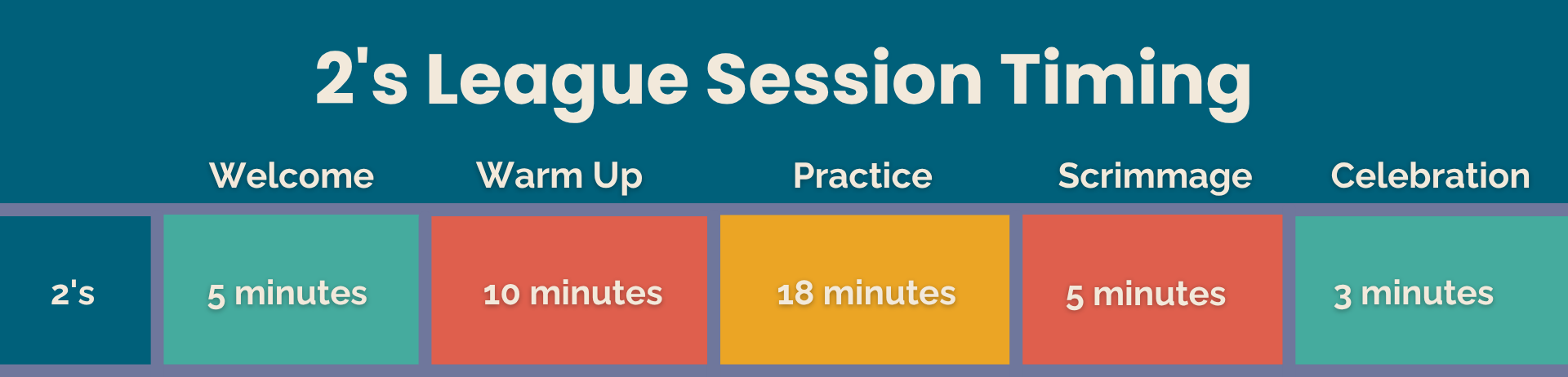 2's League Session Timing

| | Welcome | Warm Up | Practice | Scrimmage | Celebration |
|---|---|---|---|---|---|
| 2's | 5 minutes | 10 minutes | 18 minutes | 5 minutes | 3 minutes |